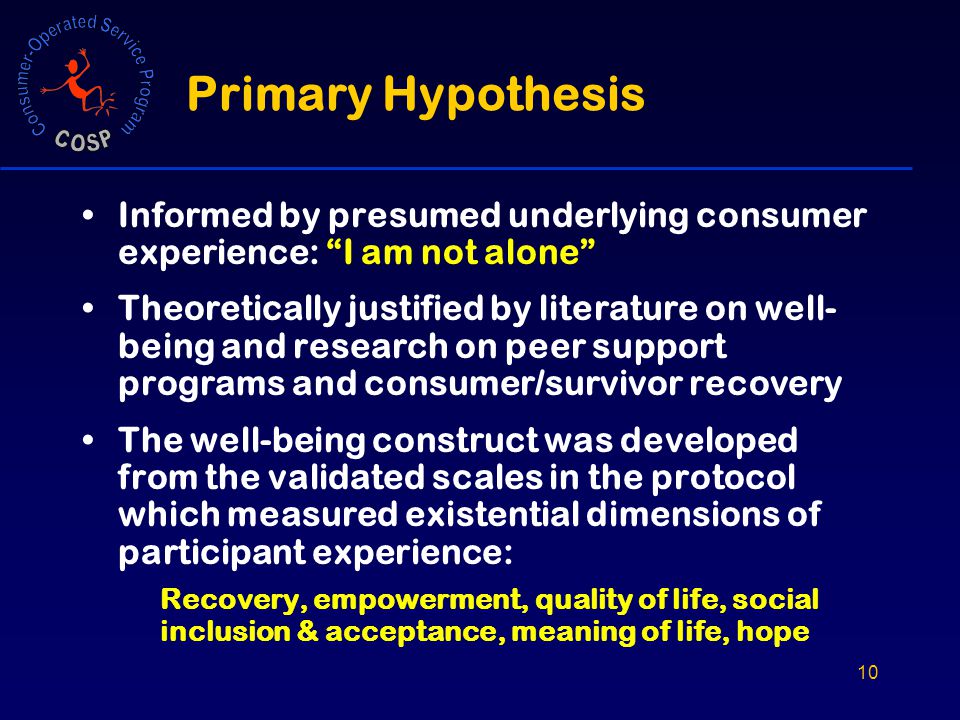 Consumer-Operated Service Program
COSP

Primary Hypothesis

• Informed by presumed underlying consumer experience: “I am not alone”

• Theoretically justified by literature on well-being and research on peer support programs and consumer/survivor recovery

• The well-being construct was developed from the validated scales in the protocol which measured existential dimensions of participant experience:

Recovery, empowerment, quality of life, social inclusion & acceptance, meaning of life, hope

10